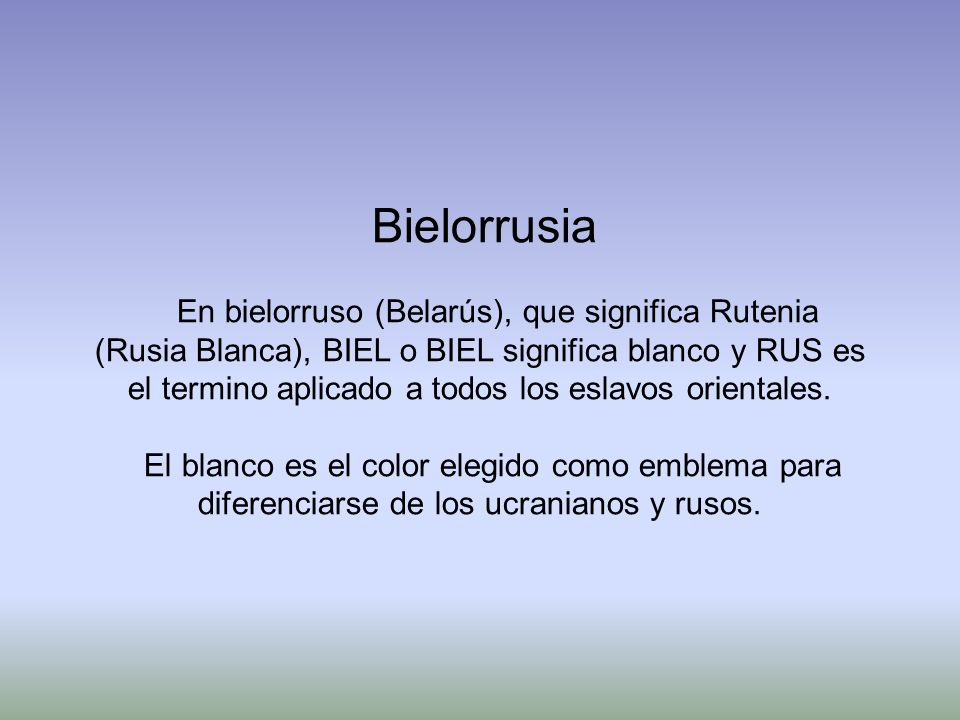 Bielorrusia

En bielorruso (Belarús), que significa Rutenia (Rusia Blanca), BIEL o BIEL significa blanco y RUS es el termino aplicado a todos los eslavos orientales.

El blanco es el color elegido como emblema para diferenciarse de los ucranianos y rusos.